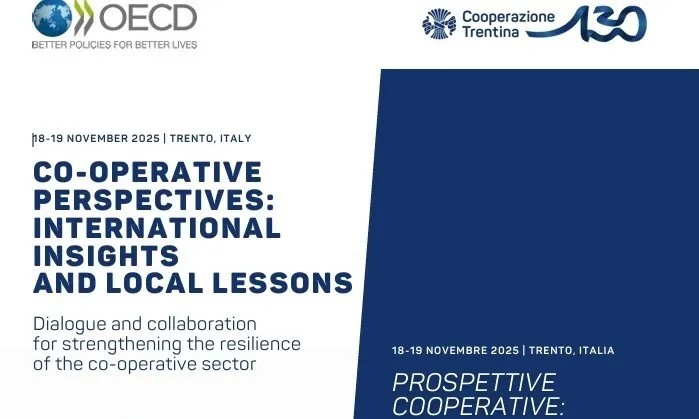 OECD
BETTER POLICIES FOR BETTER LIVES

Cooperazione Trentina 130

18-19 NOVEMBER 2025 | TRENTO, ITALY

CO-OPERATIVE PERSPECTIVES: INTERNATIONAL INSIGHTS AND LOCAL LESSONS

Dialogue and collaboration for strengthening the resilience of the co-operative sector

18-19 NOVEMBRE 2025 | TRENTO, ITALIA

PROSPETTIVE COOPERATIVE: